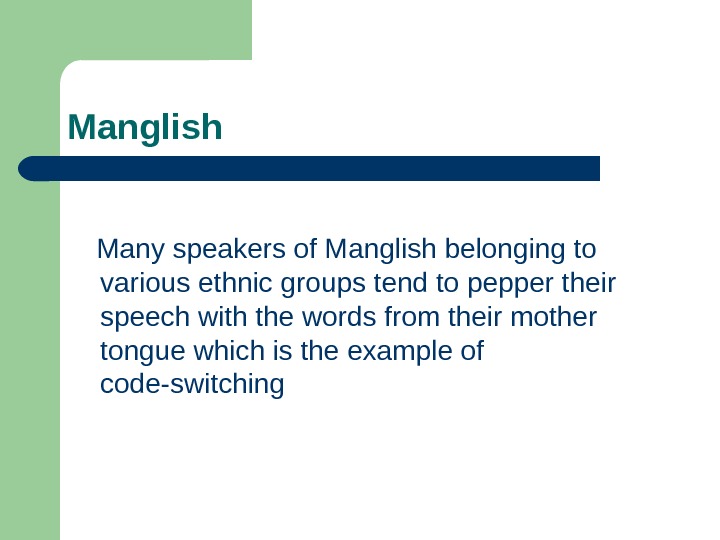 Manglish

Many speakers of Manglish belonging to various ethnic groups tend to pepper their speech with the words from their mother tongue which is the example of code-switching